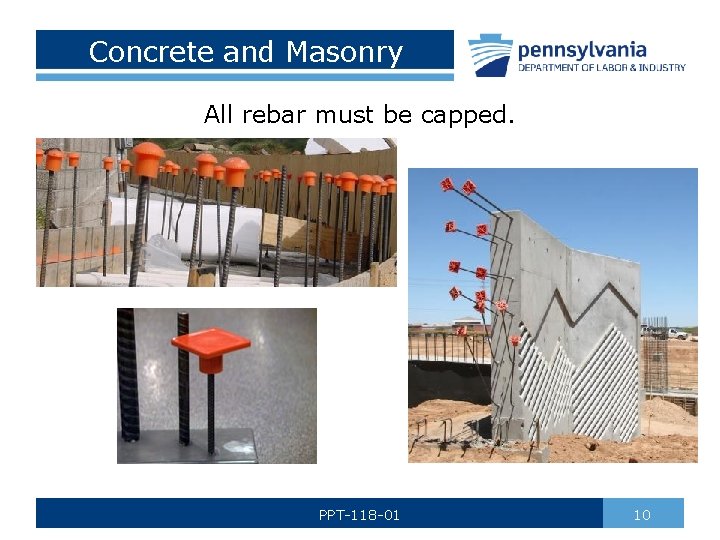 Concrete and Masonry

pennsylvania
DEPARTMENT OF LABOR & INDUSTRY

All rebar must be capped.

PPT-118-01

10